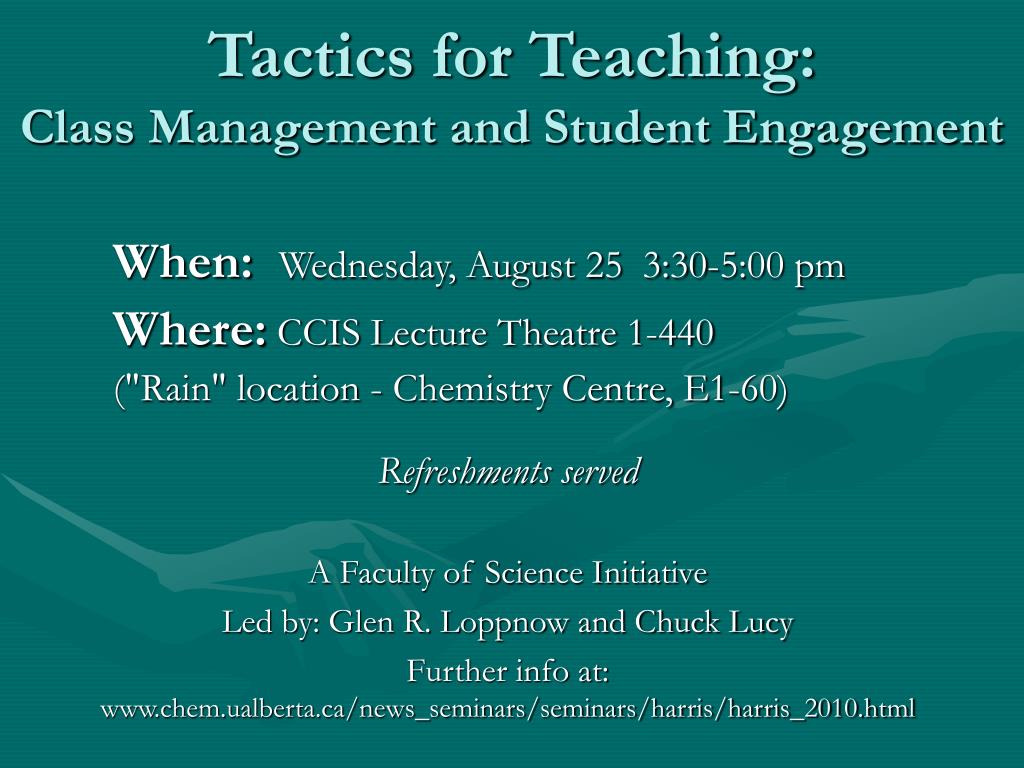 Tactics for Teaching:
Class Management and Student Engagement

When: Wednesday, August 25 3:30-5:00 pm
Where: CCIS Lecture Theatre 1-440
("Rain" location - Chemistry Centre, E1-60)

Refreshments served

A Faculty of Science Initiative
Led by: Glen R. Loppnow and Chuck Lucy
Further info at:
www.chem.ualberta.ca/news_seminars/seminars/harris/harris_2010.html